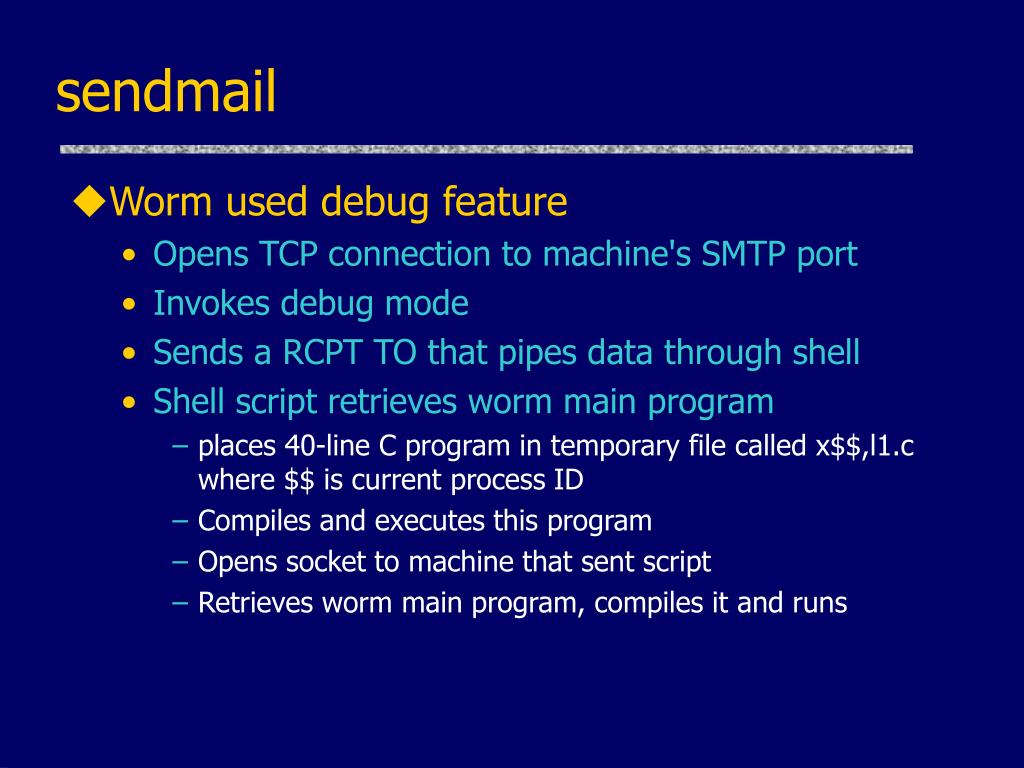 sendmail

◆Worm used debug feature

• Opens TCP connection to machine's SMTP port
• Invokes debug mode
• Sends a RCPT TO that pipes data through shell
• Shell script retrieves worm main program
  – places 40-line C program in temporary file called x\$\$,l1.c where \$\$ is current process ID
  – Compiles and executes this program
  – Opens socket to machine that sent script
  – Retrieves worm main program, compiles it and runs